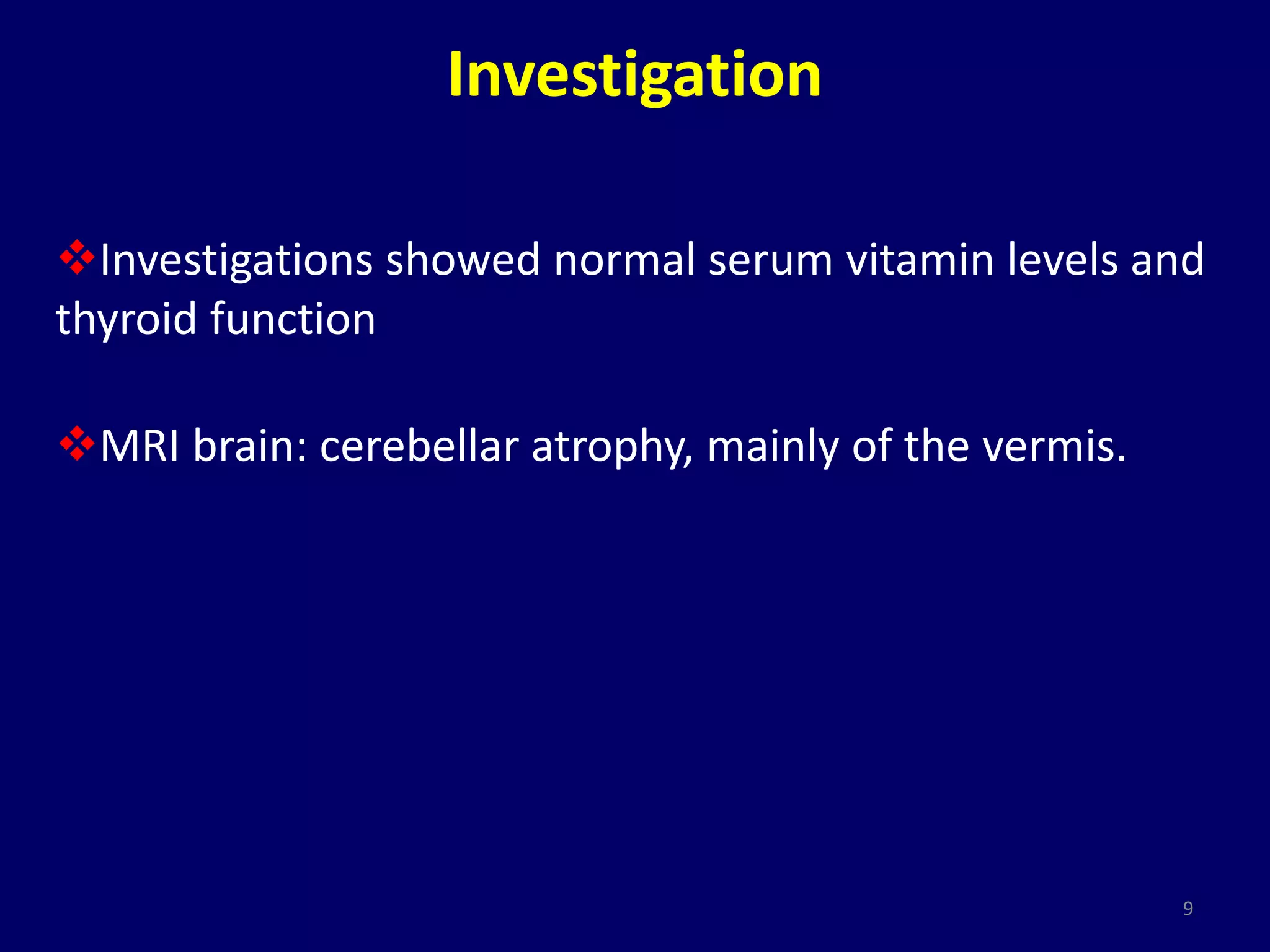 Investigation

❖Investigations showed normal serum vitamin levels and thyroid function

❖MRI brain: cerebellar atrophy, mainly of the vermis.

9